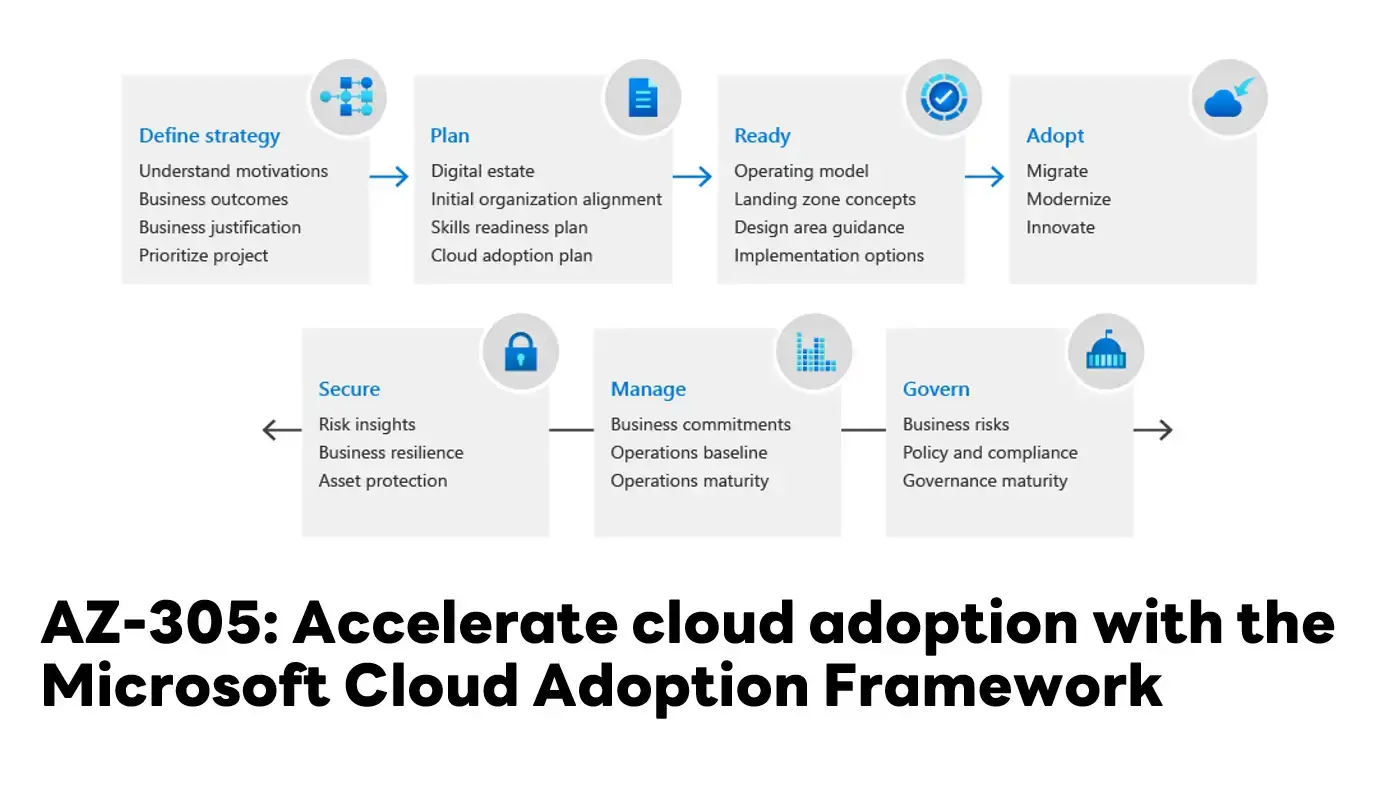 Define strategy
Understand motivations
Business outcomes
Business justification
Prioritize project

Plan
Digital estate
Initial organization alignment
Skills readiness plan
Cloud adoption plan

Ready
Operating model
Landing zone concepts
Design area guidance
Implementation options

Adopt
Migrate
Modernize
Innovate

Secure
Risk insights
Business resilience
Asset protection

Manage
Business commitments
Operations baseline
Operations maturity

Govern
Business risks
Policy and compliance
Governance maturity

AZ-305: Accelerate cloud adoption with the Microsoft Cloud Adoption Framework